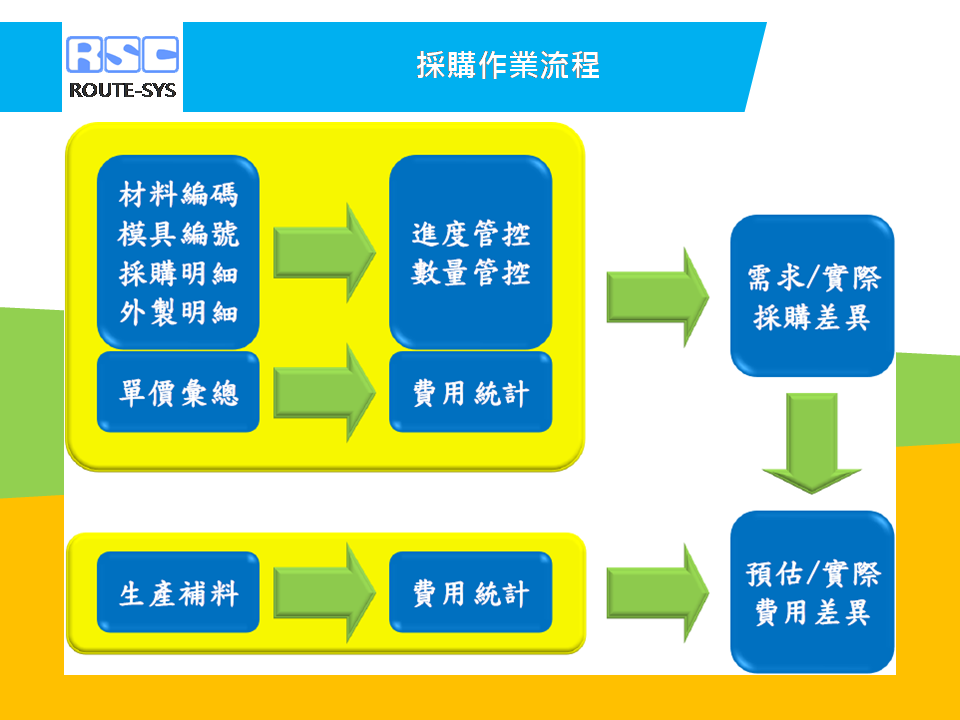 RSC
ROUTE-SYS

採購作業流程

材料編碼
模具編號
採購明細
外製明細

進度管控
數量管控

單價彙總

費用統計

需求/實際
採購差異

生產補料

費用統計

預估/實際
費用差異